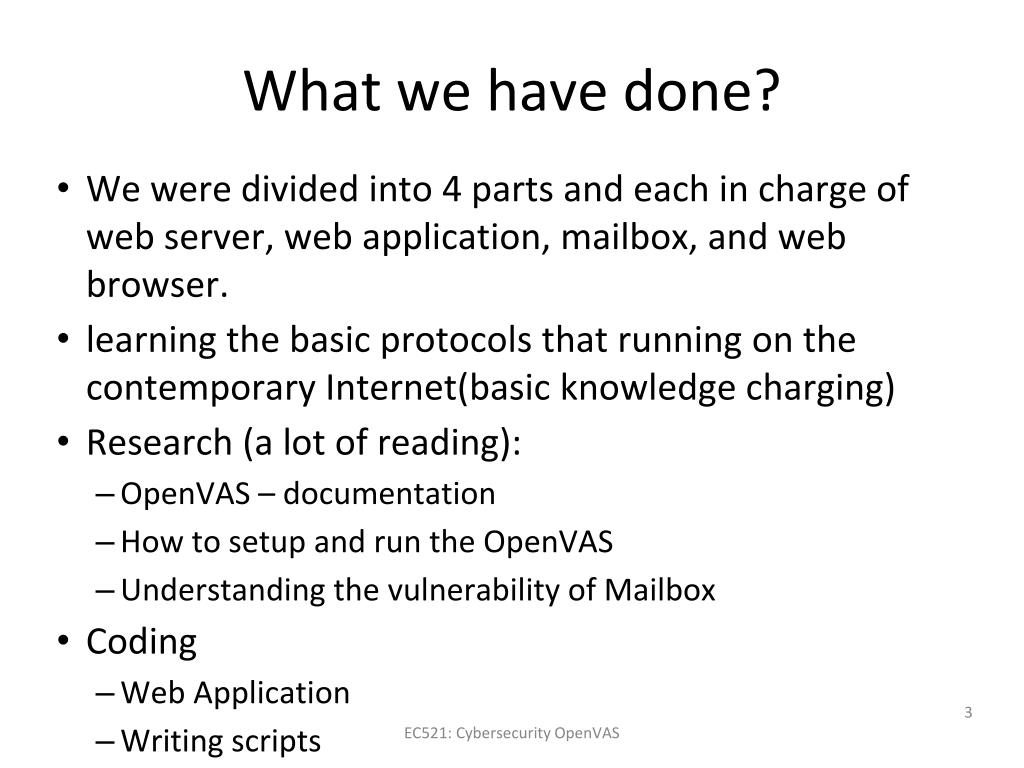 What we have done?

• We were divided into 4 parts and each in charge of web server, web application, mailbox, and web browser.
• learning the basic protocols that running on the contemporary Internet(basic knowledge charging)
• Research (a lot of reading):
– OpenVAS – documentation
– How to setup and run the OpenVAS
– Understanding the vulnerability of Mailbox
• Coding
– Web Application
– Writing scripts

EC521: Cybersecurity OpenVAS

3